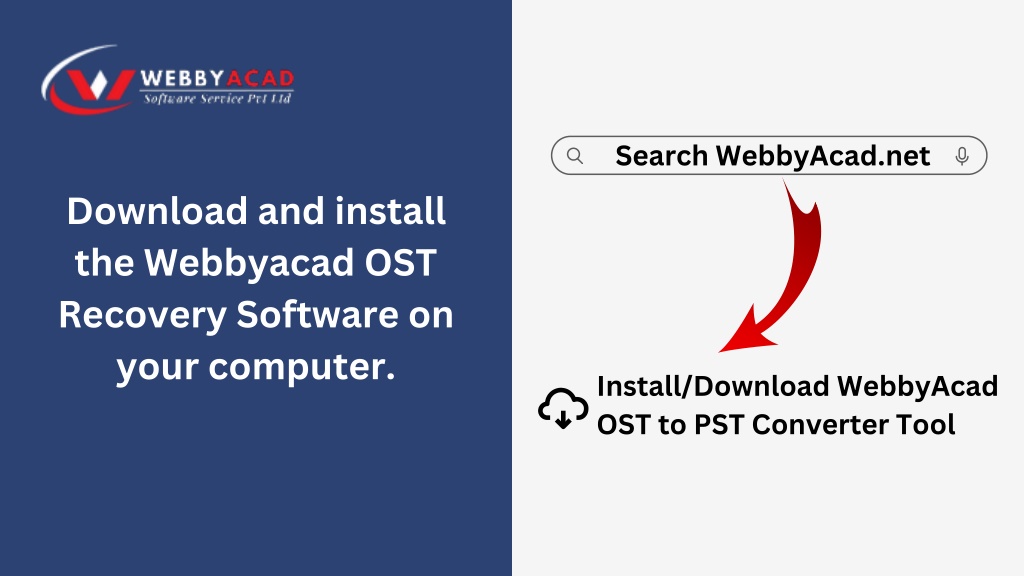 WEBBYACAD
Software Service Pvt Ltd

Download and install the Webbyacad OST Recovery Software on your computer.

Search WebbyAcad.net

Install/Download WebbyAcad OST to PST Converter Tool